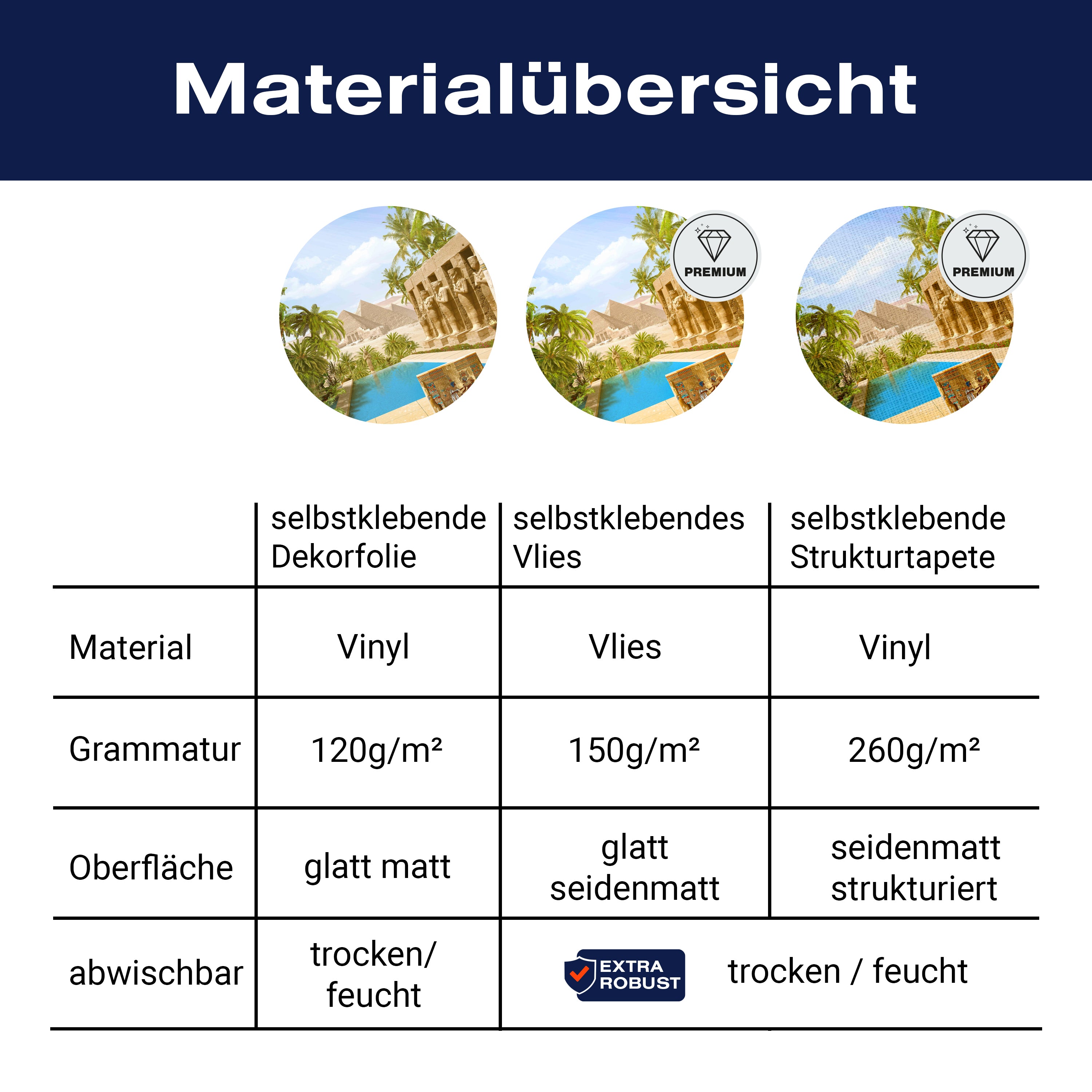 Materialübersicht

PREMIUM

PREMIUM

| | selbstklebende Dekorfolie | selbstklebendes Vlies | selbstklebende Strukturtapete |
|---|---|---|---|
| Material | Vinyl | Vlies | Vinyl |
| Grammatur | 120g/m² | 150g/m² | 260g/m² |
| Oberfläche | glatt matt | glatt seidenmatt | seidenmatt strukturiert |
| abwischbar | trocken/ feucht | EXTRA ROBUST trocken / feucht | |